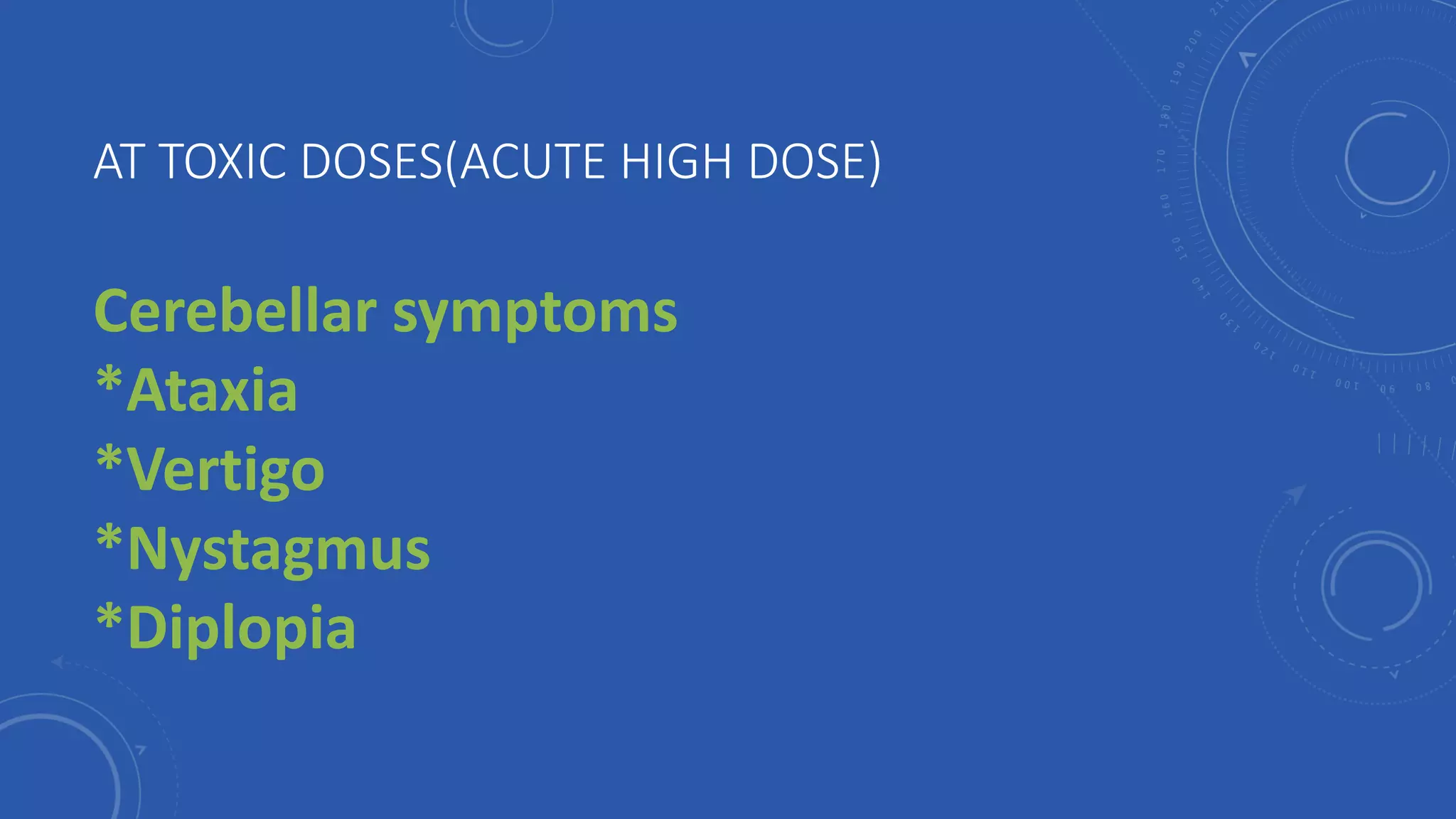 AT TOXIC DOSES(ACUTE HIGH DOSE)

Cerebellar symptoms
*Ataxia
*Vertigo
*Nystagmus
*Diplopia